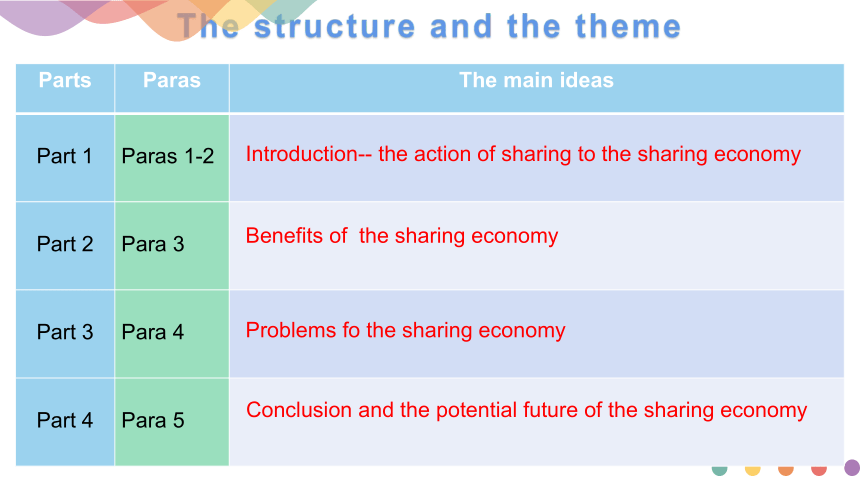 The structure and the theme

| Parts | Paras | The main ideas |
|---|---|---|
| Part 1 | Paras 1-2 | Introduction-- the action of sharing to the sharing economy |
| Part 2 | Para 3 | Benefits of the sharing economy |
| Part 3 | Para 4 | Problems fo the sharing economy |
| Part 4 | Para 5 | Conclusion and the potential future of the sharing economy |